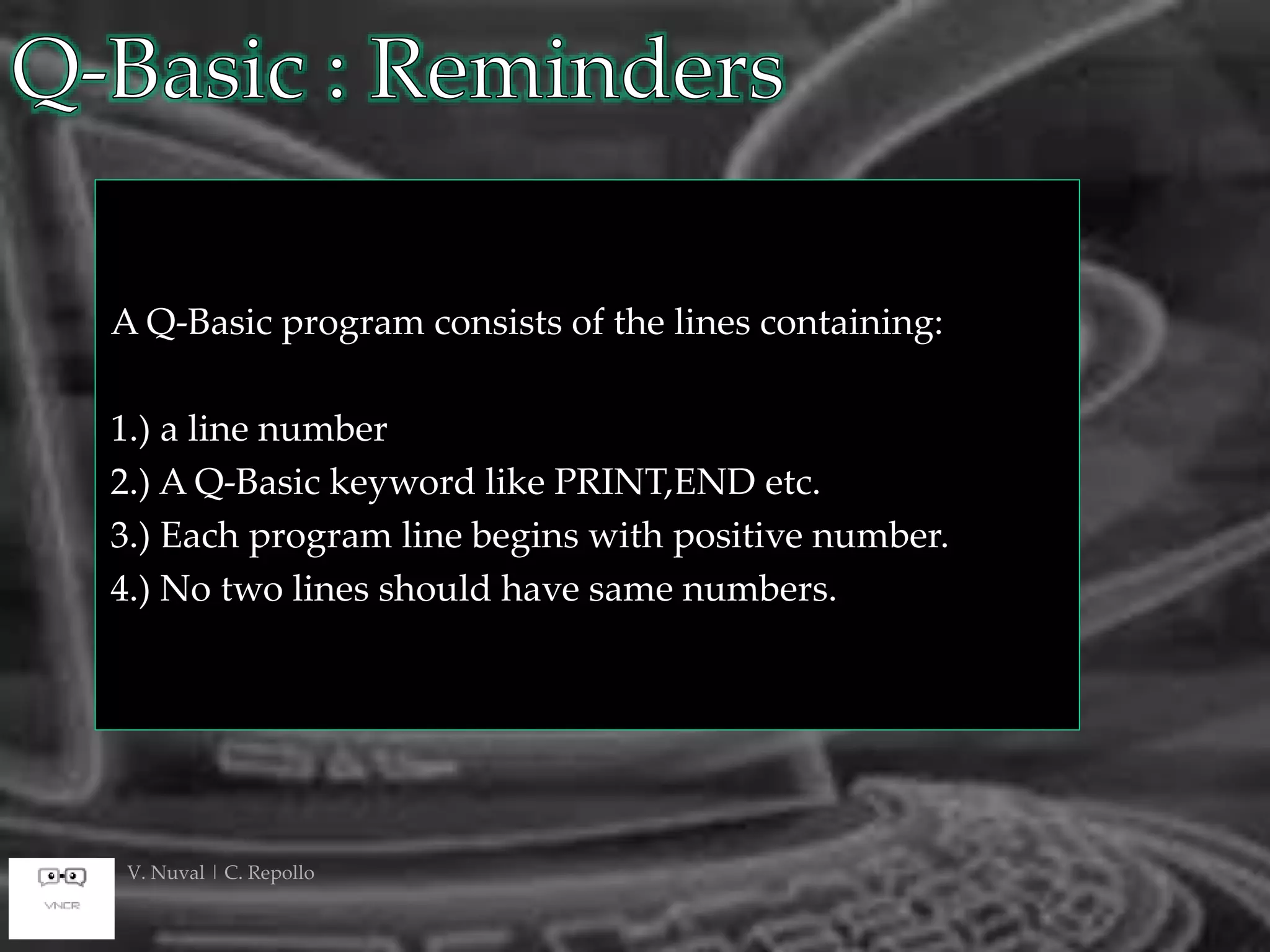 Q-Basic : Reminders

A Q-Basic program consists of the lines containing:

1.) a line number
2.) A Q-Basic keyword like PRINT,END etc.
3.) Each program line begins with positive number.
4.) No two lines should have same numbers.

VNCR

V. Nuval | C. Repollo